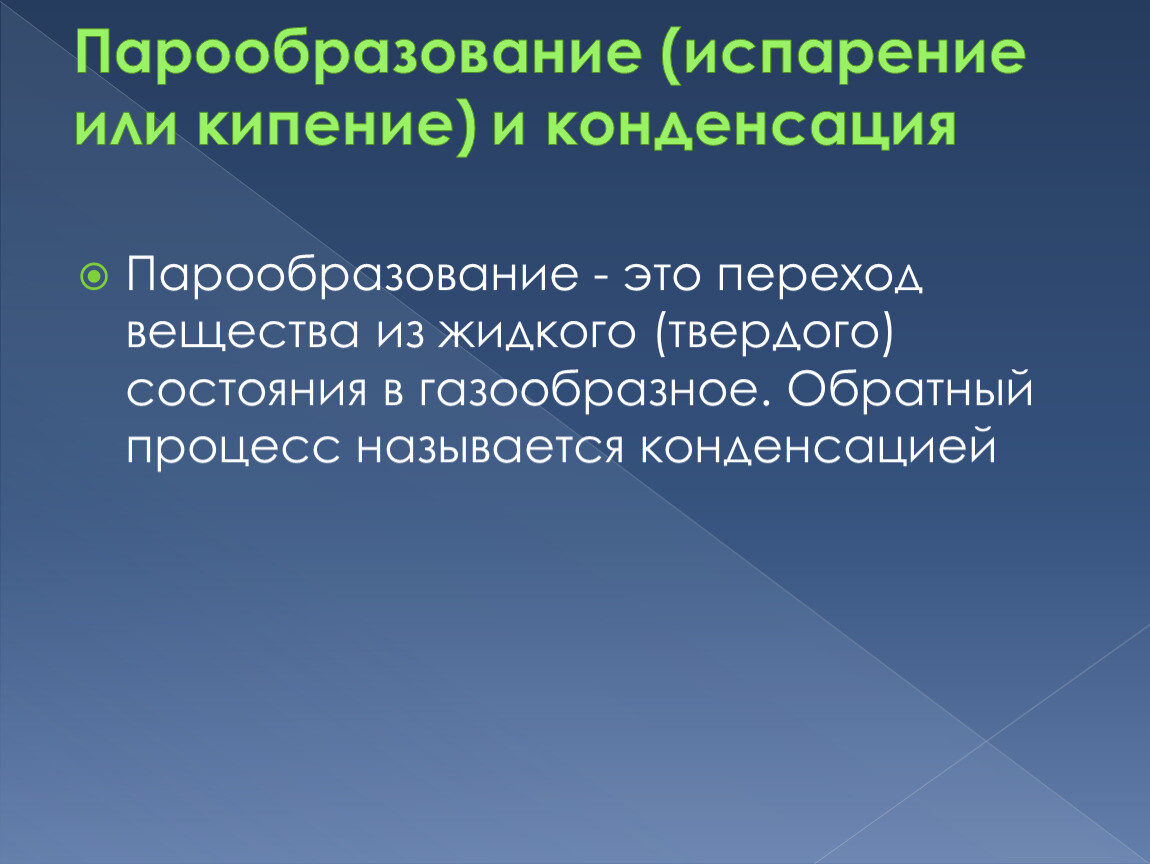 Парообразование (испарение или кипение) и конденсация

Парообразование - это переход вещества из жидкого (твердого) состояния в газообразное. Обратный процесс называется конденсацией